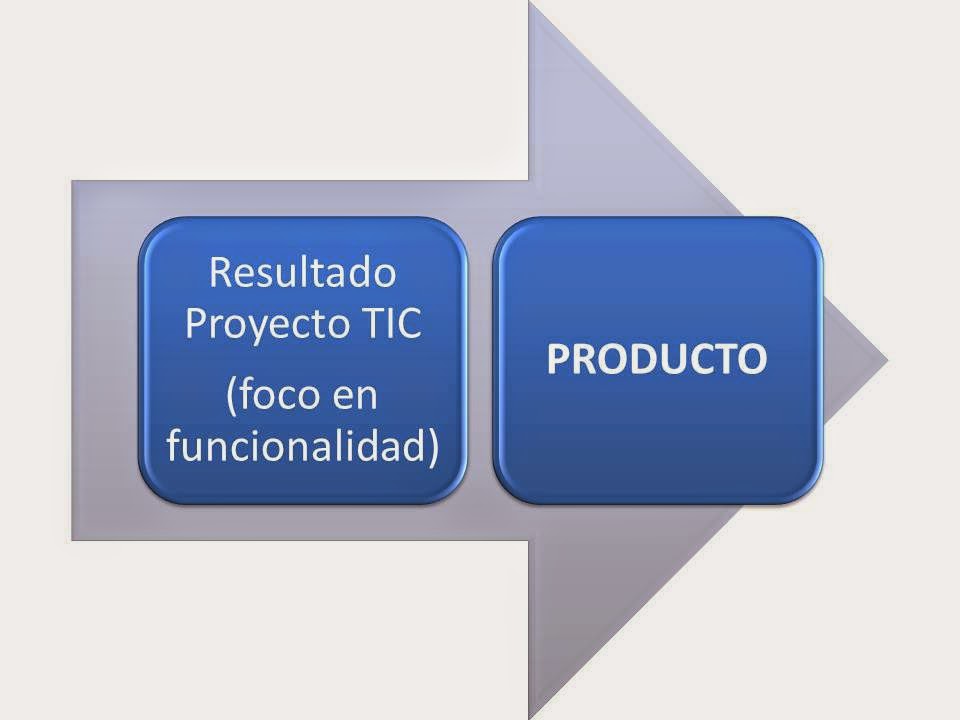 Resultado Proyecto TIC

(foco en funcionalidad)

PRODUCTO